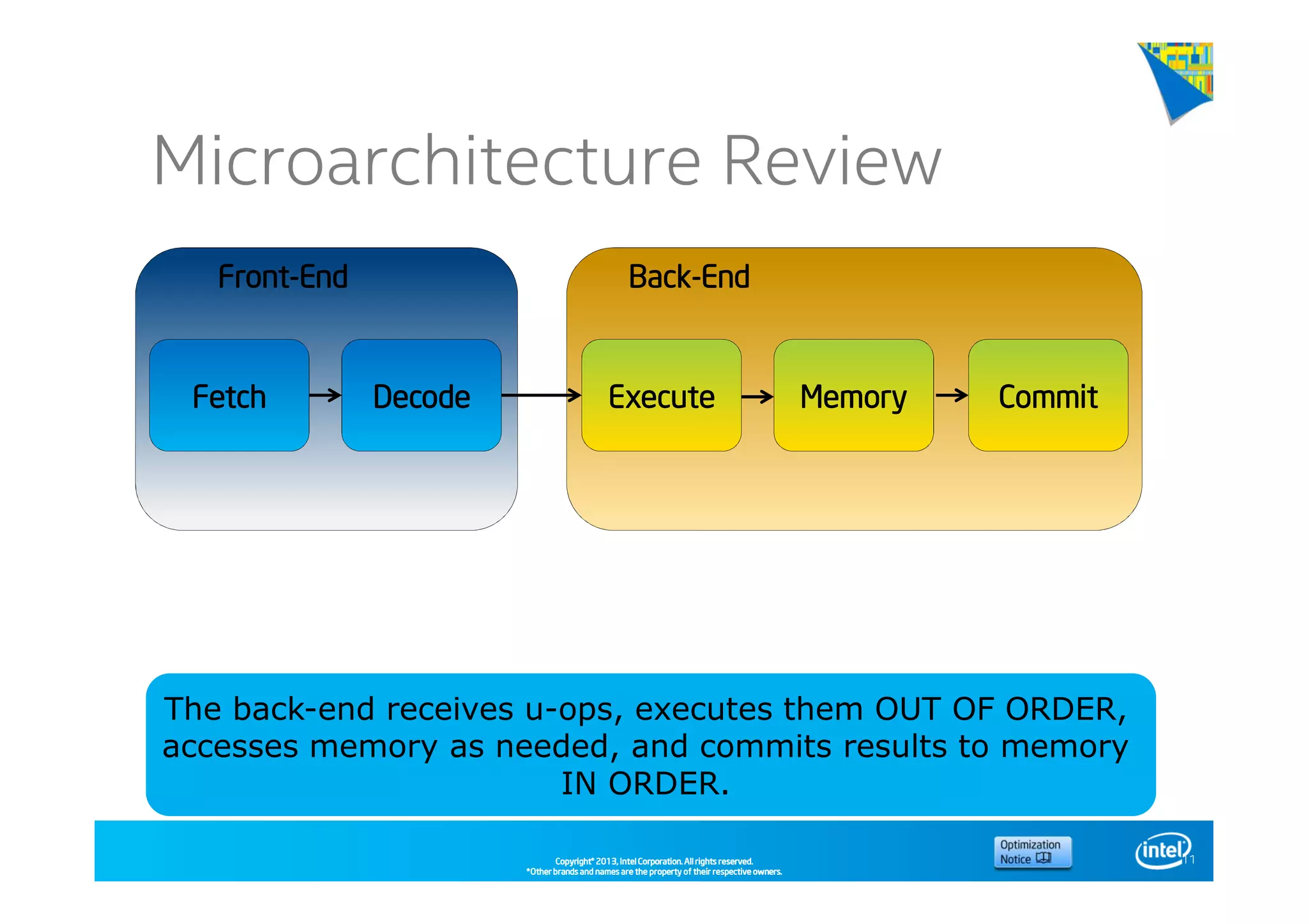 Microarchitecture Review

Front-End

Fetch

Decode

Back-End

Execute

Memory

Commit

The back-end receives u-ops, executes them OUT OF ORDER, accesses memory as needed, and commits results to memory IN ORDER.

Copyright© 2013, Intel Corporation. All rights reserved.
*Other brands and names are the property of their respective owners.

Optimization Notice

intel

11